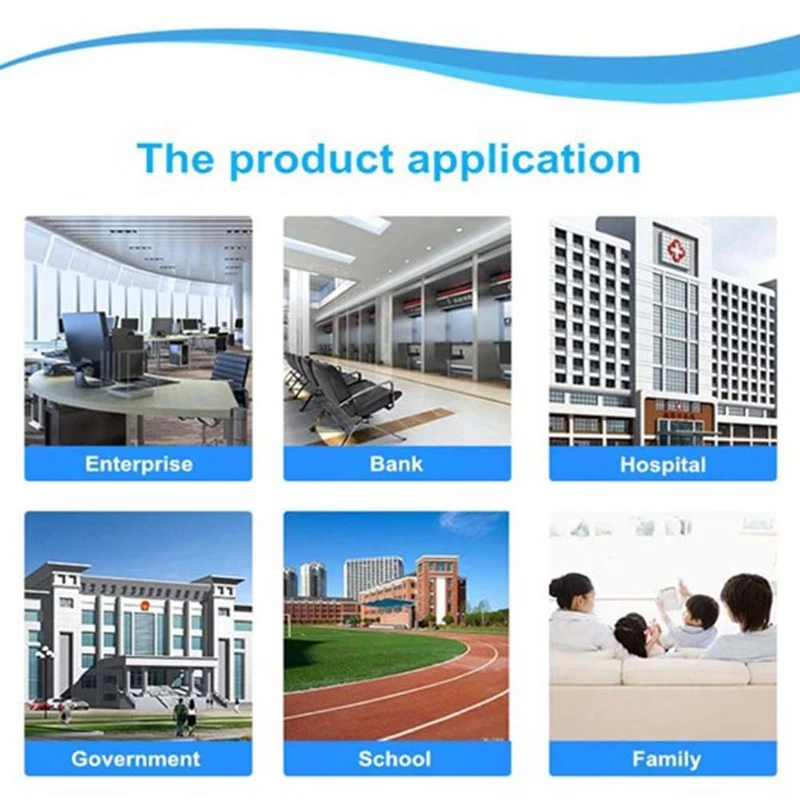 The product application

Enterprise

Bank

Hospital

Government

School

Family